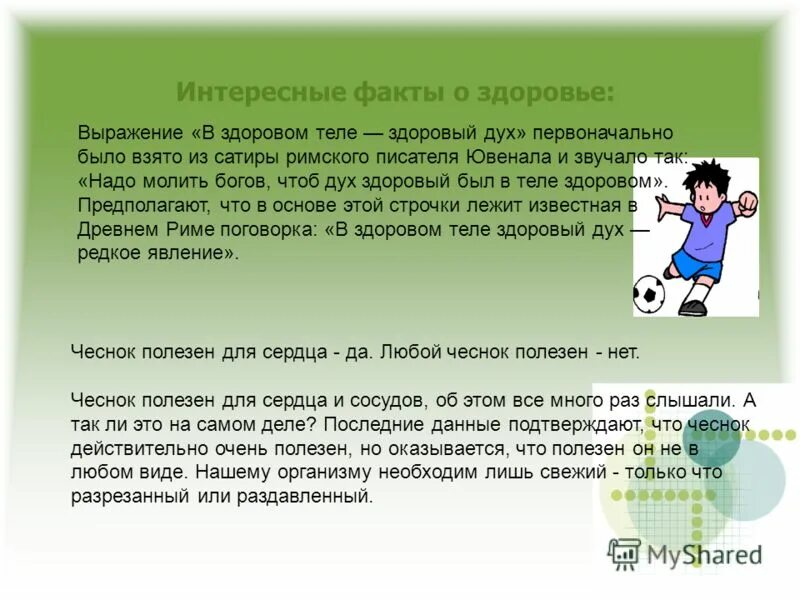 Интересные факты о здоровье:

Выражение «В здоровом теле — здоровый дух» первоначально было взято из сатиры римского писателя Ювенала и звучало так: «Надо молить богов, чтоб дух здоровый был в теле здоровом». Предполагают, что в основе этой строчки лежит известная в Древнем Риме поговорка: «В здоровом теле здоровый дух — редкое явление».

Чеснок полезен для сердца - да. Любой чеснок полезен - нет.

Чеснок полезен для сердца и сосудов, об этом все много раз слышали. А так ли это на самом деле? Последние данные подтверждают, что чеснок действительно очень полезен, но оказывается, что полезен он не в любом виде. Нашему организму необходим лишь свежий - только что разрезанный или раздавленный.

MyShared